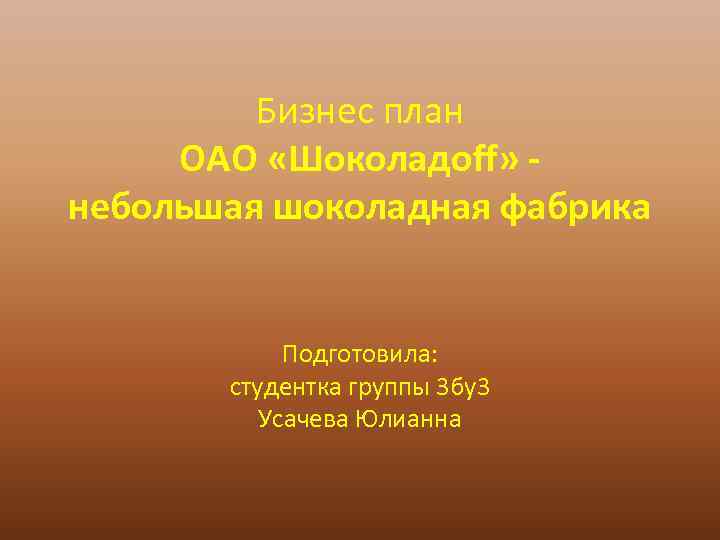 Бизнес план
ОАО «Шоколадоff» -
небольшая шоколадная фабрика

Подготовила:
студентка группы 3бу3
Усачева Юлианна